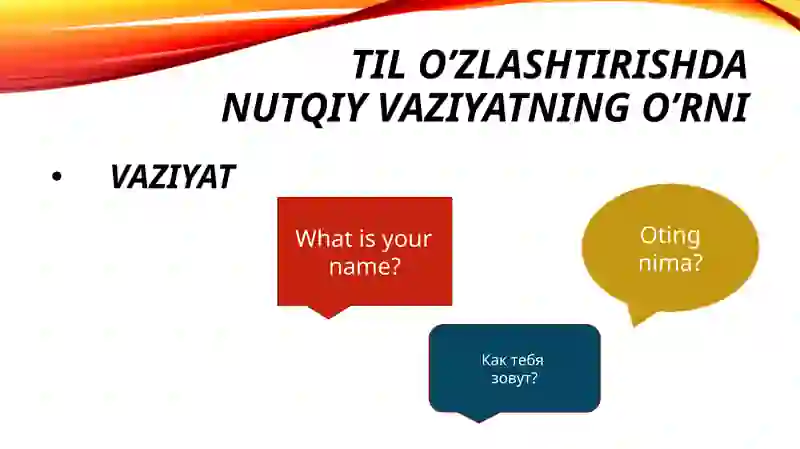 TIL O’ZLASHTIRISHDA NUTQIY VAZIYATNING O’RNI

• VAZIYAT

What is your name?

Oting nima?

Как тебя зовут?